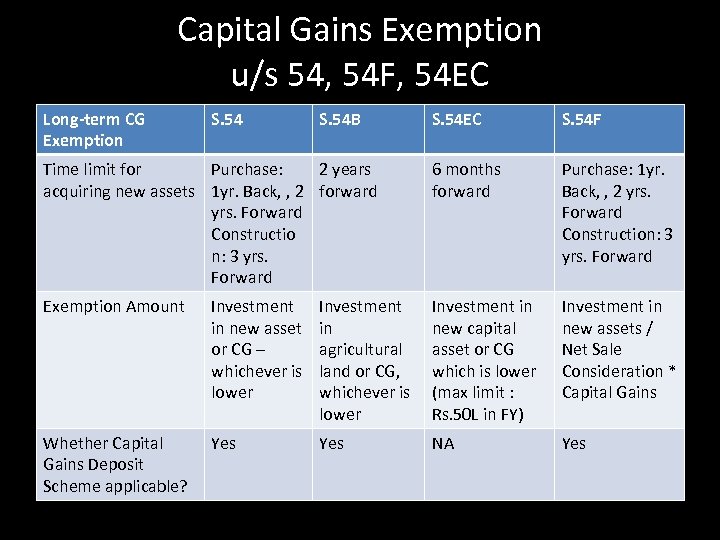 Capital Gains Exemption
u/s 54, 54F, 54EC

| Long-term CG Exemption | S.54 | S.54B | S.54EC | S.54F |
|---|---|---|---|---|
| Time limit for acquiring new assets | Purchase: 1yr. Back, , 2 yrs. Forward Construction: 3 yrs. Forward | 2 years forward | 6 months forward | Purchase: 1yr. Back, , 2 yrs. Forward Construction: 3 yrs. Forward |
| Exemption Amount | Investment in new asset or CG – whichever is lower | Investment in agricultural land or CG, whichever is lower | Investment in new capital asset or CG which is lower (max limit : Rs.50L in FY) | Investment in new assets / Net Sale Consideration * Capital Gains |
| Whether Capital Gains Deposit Scheme applicable? | Yes | Yes | NA | Yes |